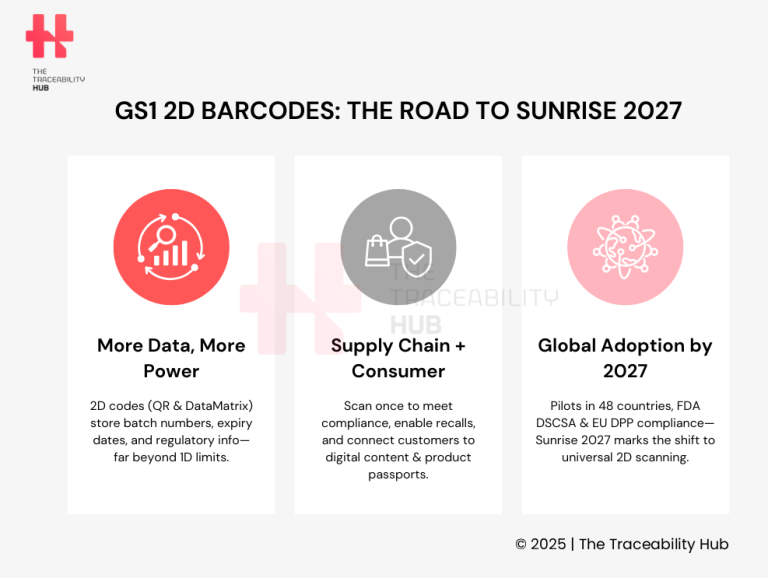 THE TRACEABILITY HUB

GS1 2D BARCODES: THE ROAD TO SUNRISE 2027

More Data, More Power

2D codes (QR & DataMatrix) store batch numbers, expiry dates, and regulatory info—far beyond 1D limits.

THE TRACEABILITY HUB

Supply Chain + Consumer

Scan once to meet compliance, enable recalls, and connect customers to digital content & product passports.

Global Adoption by 2027

Pilots in 48 countries, FDA DSCSA & EU DPP compliance—Sunrise 2027 marks the shift to universal 2D scanning.

© 2025 | The Traceability Hub